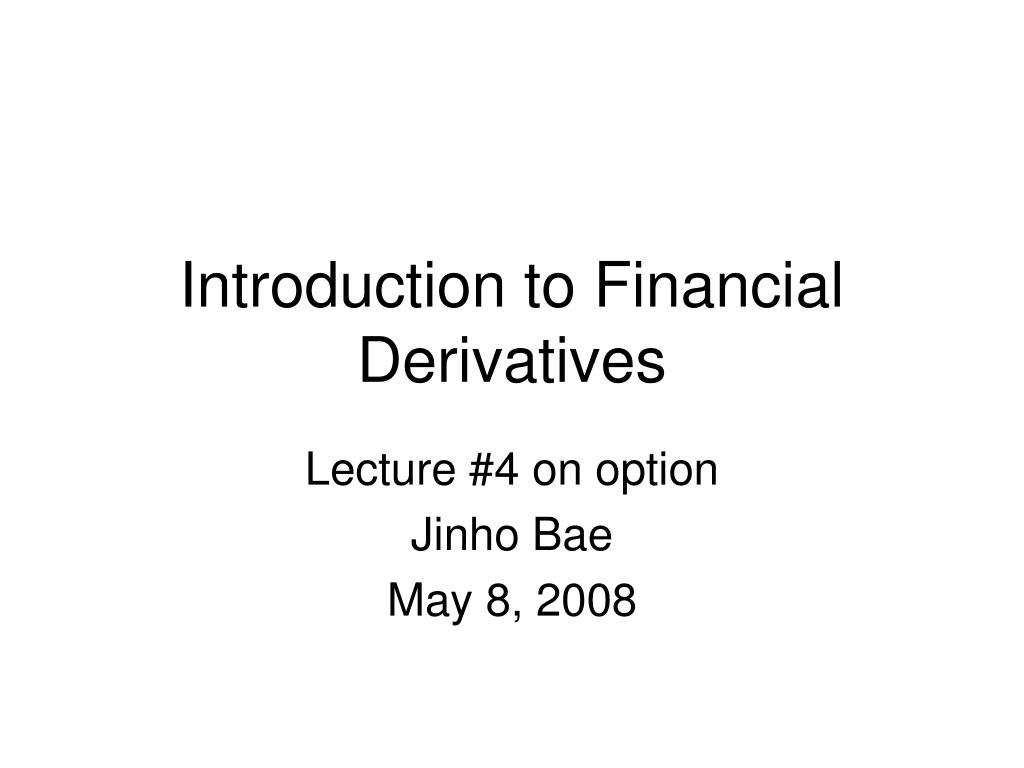 Introduction to Financial Derivatives

Lecture #4 on option
Jinho Bae
May 8, 2008